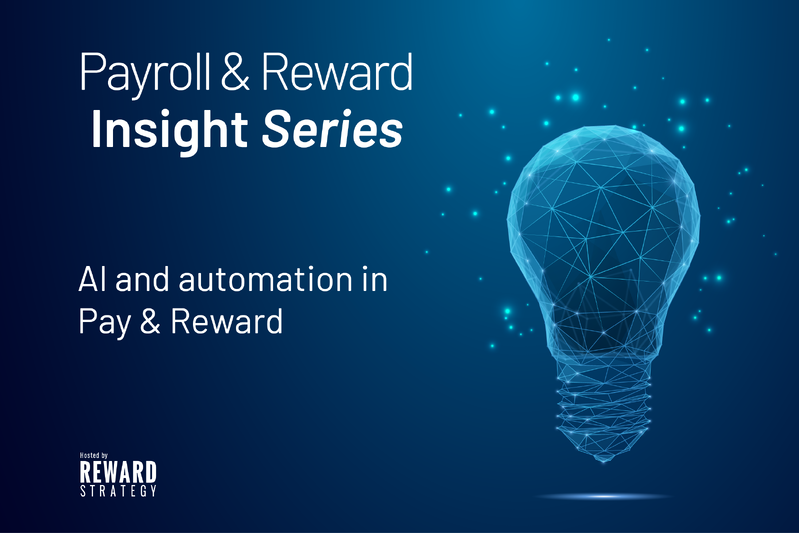 Payroll & Reward
Insight Series

AI and automation in Pay & Reward

Hosted by
REWARD
STRATEGY